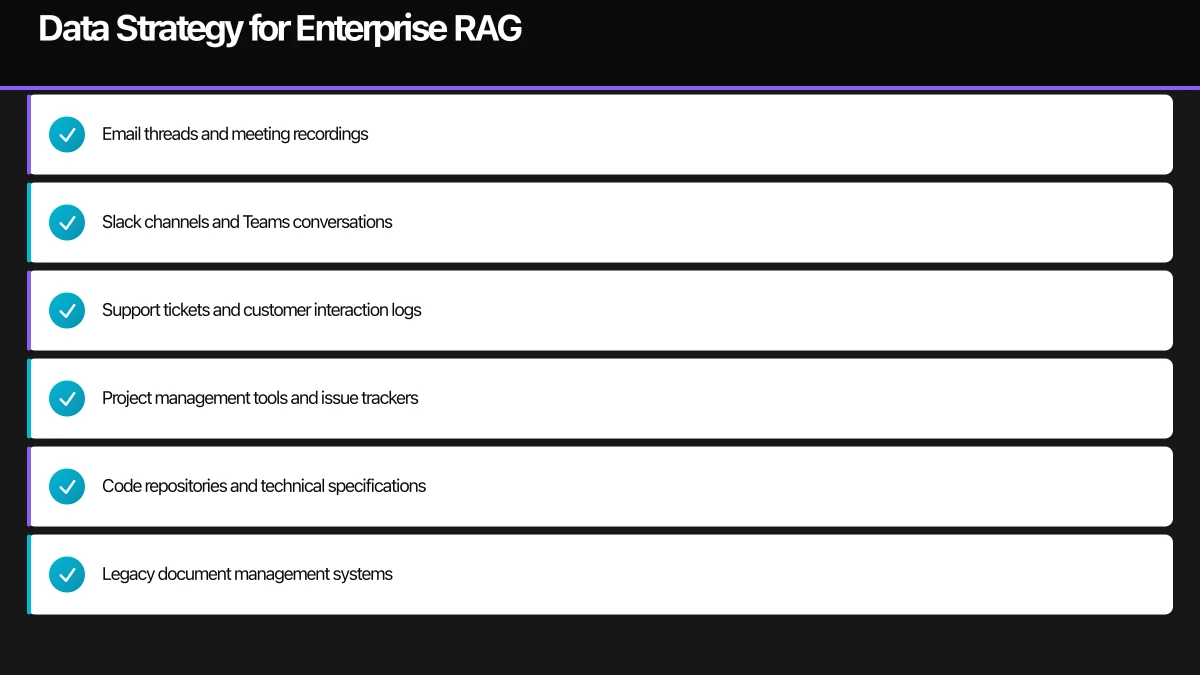 Data Strategy for Enterprise RAG

Email threads and meeting recordings

Slack channels and Teams conversations

Support tickets and customer interaction logs

Project management tools and issue trackers

Code repositories and technical specifications

Legacy document management systems